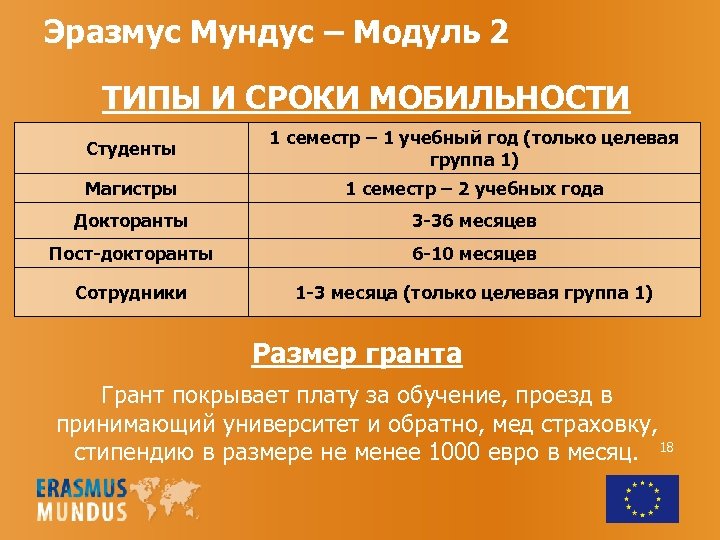 Эразмус Мундус – Модуль 2

ТИПЫ И СРОКИ МОБИЛЬНОСТИ

| Студенты | 1 семестр – 1 учебный год (только целевая группа 1) |
|---|---|
| Магистры | 1 семестр – 2 учебных года |
| Докторанты | 3-36 месяцев |
| Пост-докторанты | 6-10 месяцев |
| Сотрудники | 1-3 месяца (только целевая группа 1) |

Размер гранта

Грант покрывает плату за обучение, проезд в принимающий университет и обратно, мед страховку, стипендию в размере не менее 1000 евро в месяц.

18

ERASMUS MUNDUS